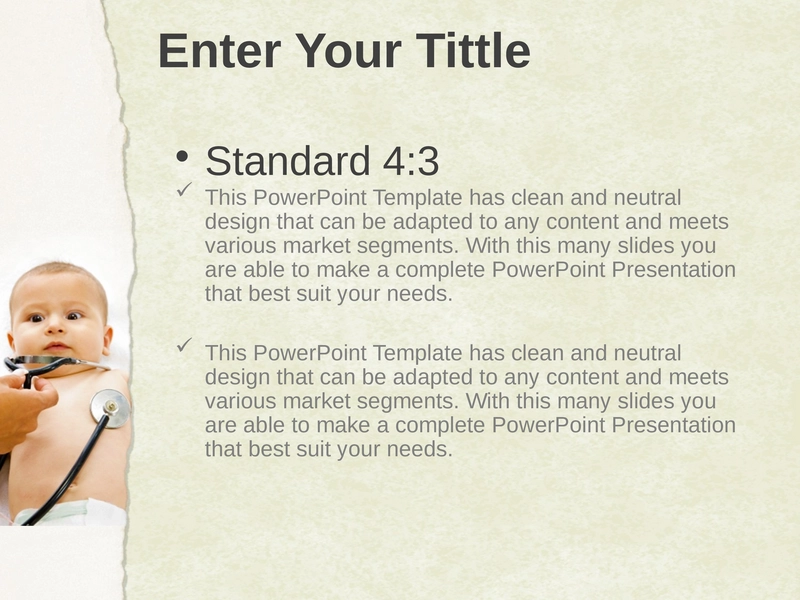 Enter Your Tittle

• Standard 4:3

✓ This PowerPoint Template has clean and neutral design that can be adapted to any content and meets various market segments. With this many slides you are able to make a complete PowerPoint Presentation that best suit your needs.

✓ This PowerPoint Template has clean and neutral design that can be adapted to any content and meets various market segments. With this many slides you are able to make a complete PowerPoint Presentation that best suit your needs.